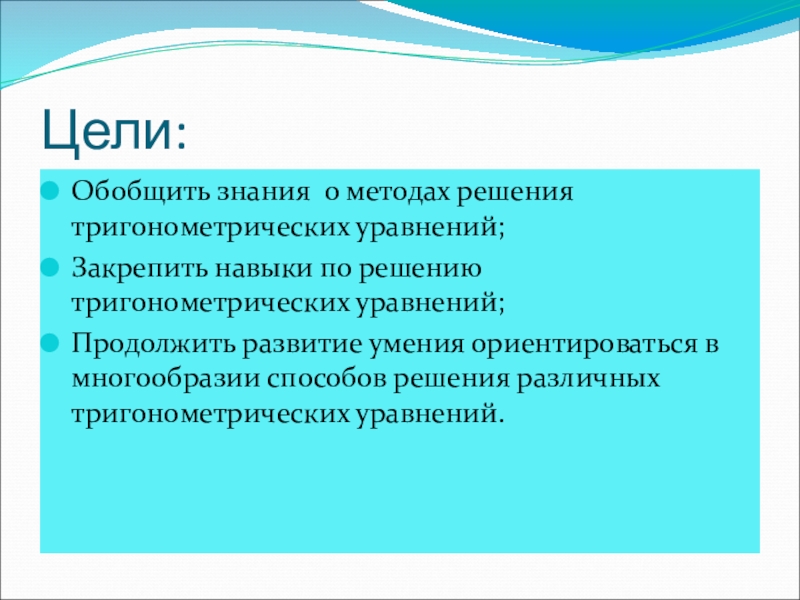 Цели:

Обобщить знания  о методах решения тригонометрических уравнений;

Закрепить навыки по решению тригонометрических уравнений;

Продолжить развитие умения ориентироваться в многообразии способов решения различных тригонометрических уравнений.